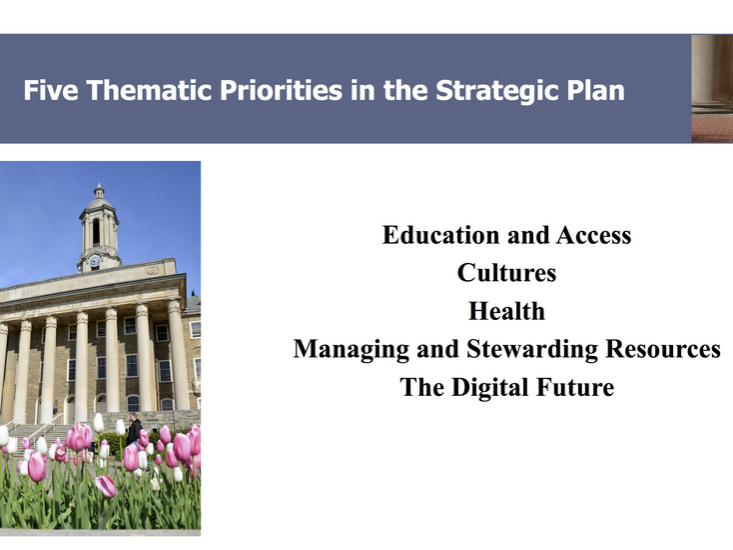 Five Thematic Priorities in the Strategic Plan

Education and Access
Cultures
Health
Managing and Stewarding Resources
The Digital Future